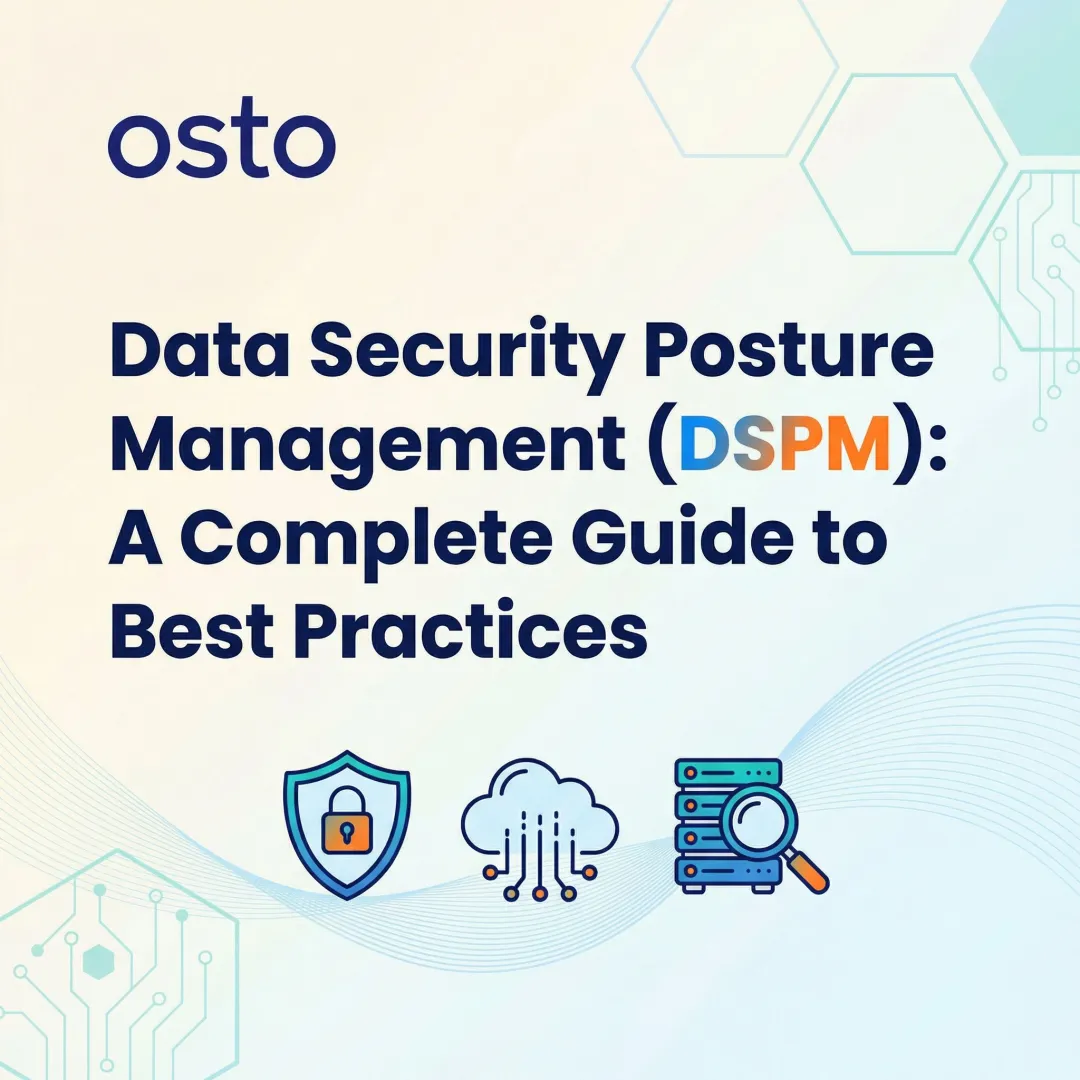 osto

Data Security Posture Management (DSPM): A Complete Guide to Best Practices